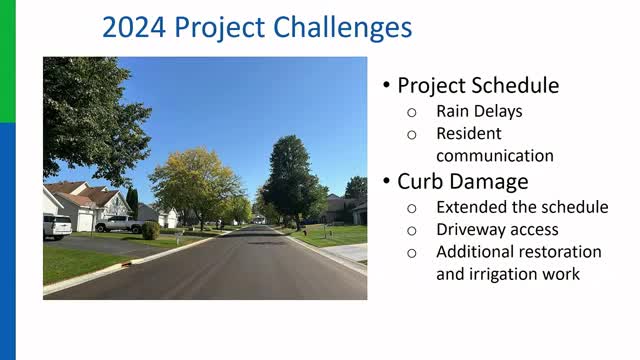 2024 Project Challenges

• Project Schedule
  ○ Rain Delays
  ○ Resident communication
• Curb Damage
  ○ Extended the schedule
  ○ Driveway access
  ○ Additional restoration and irrigation work